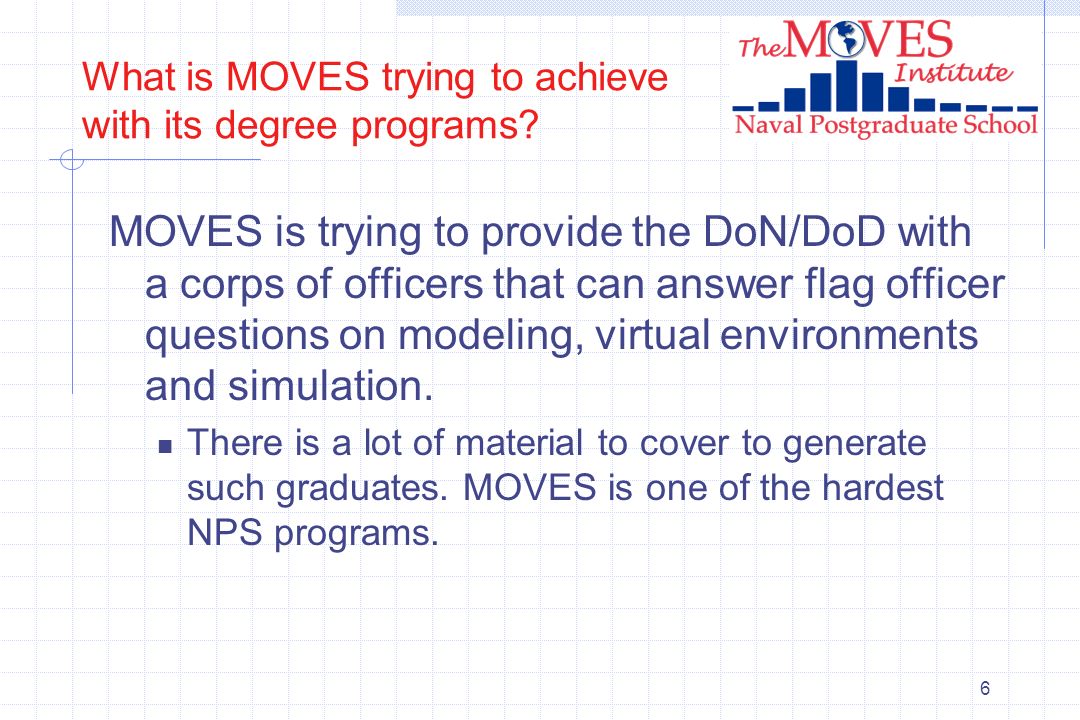 What is MOVES trying to achieve with its degree programs?

The MOVES Institute
Naval Postgraduate School

MOVES is trying to provide the DoN/DoD with a corps of officers that can answer flag officer questions on modeling, virtual environments and simulation.

There is a lot of material to cover to generate such graduates. MOVES is one of the hardest NPS programs.

6